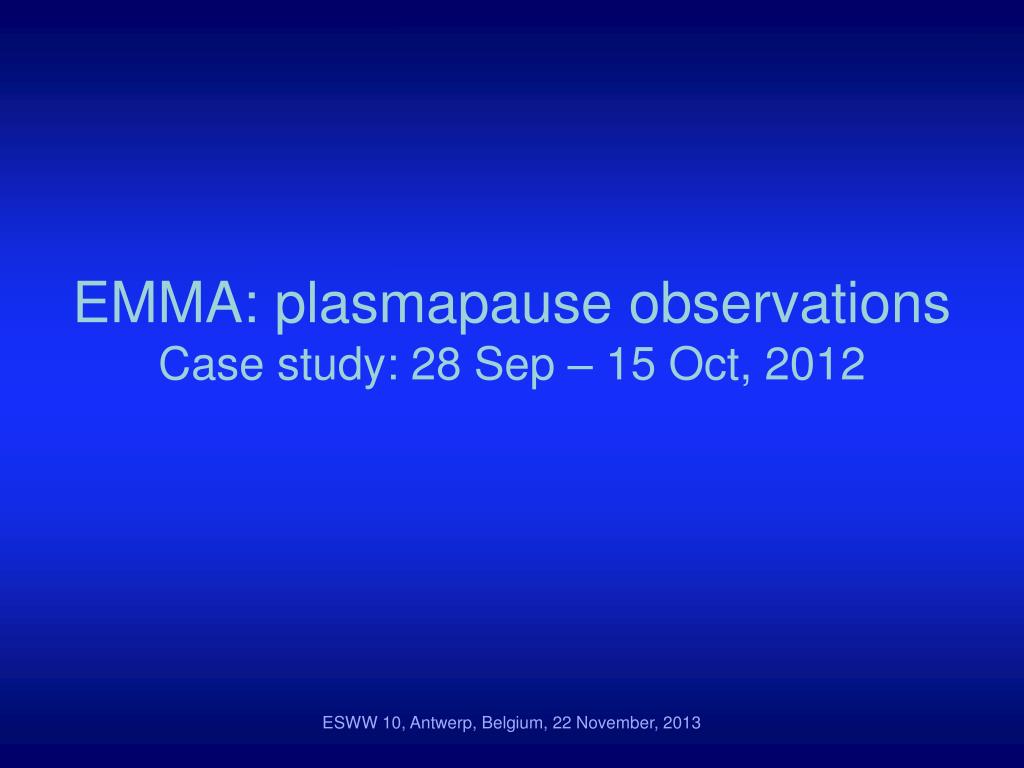 EMMA: plasmapause observations
Case study: 28 Sep – 15 Oct, 2012

ESWW 10, Antwerp, Belgium, 22 November, 2013